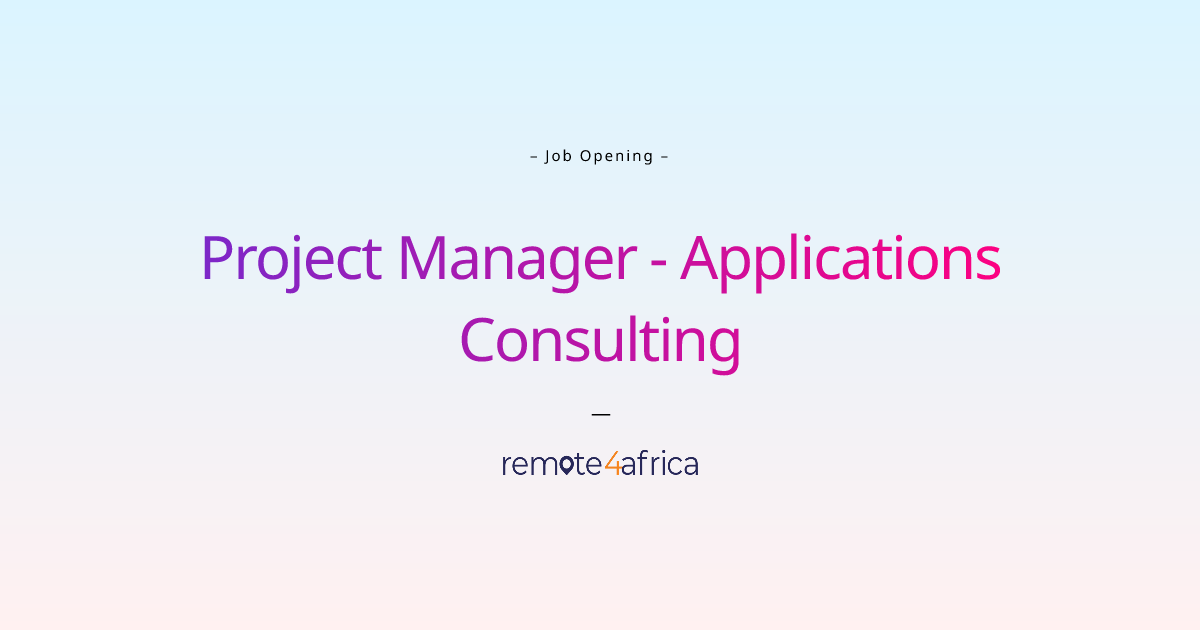 – Job Opening –

Project Manager - Applications Consulting

—

remote4africa